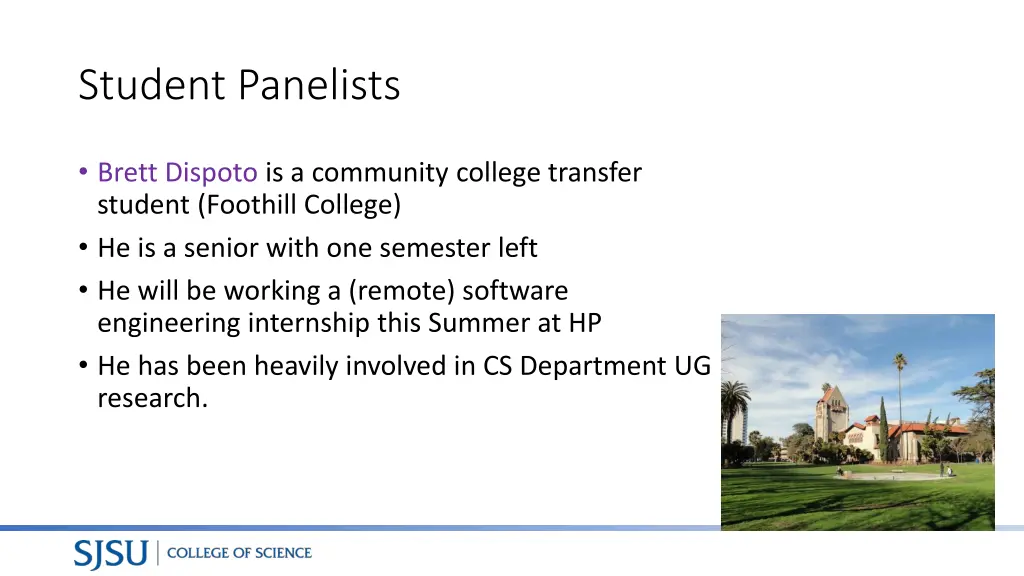 Student Panelists

• Brett Dispoto is a community college transfer student (Foothill College)
• He is a senior with one semester left
• He will be working a (remote) software engineering internship this Summer at HP
• He has been heavily involved in CS Department UG research.

SJSU | COLLEGE OF SCIENCE